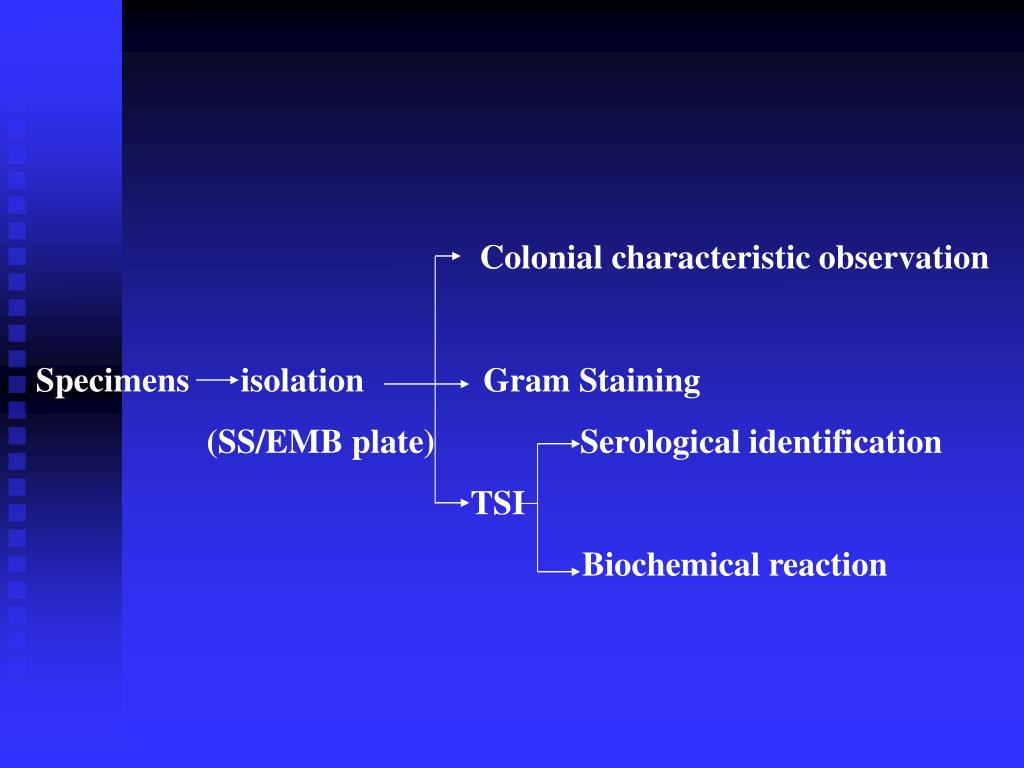 Colonial characteristic observation

Specimens isolation Gram Staining

(SS/EMB plate) Serological identification

TSI

Biochemical reaction